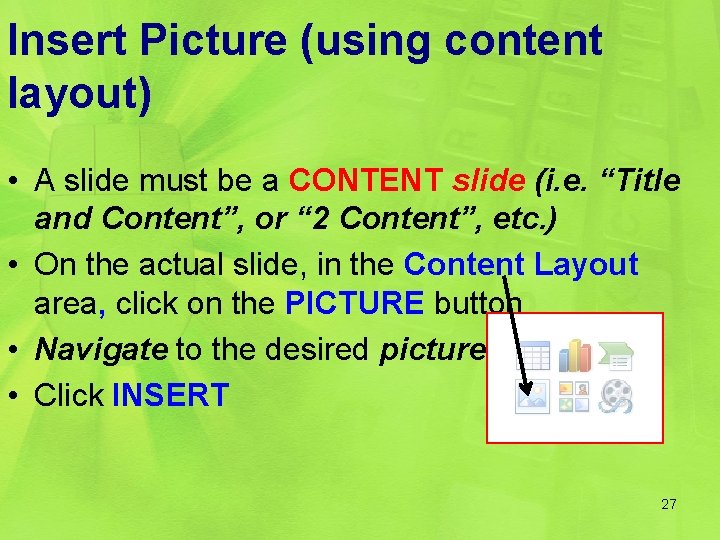 Insert Picture (using content layout)

• A slide must be a CONTENT slide (i.e. “Title and Content”, or “2 Content”, etc.)
• On the actual slide, in the Content Layout area, click on the PICTURE button
• Navigate to the desired picture
• Click INSERT

27